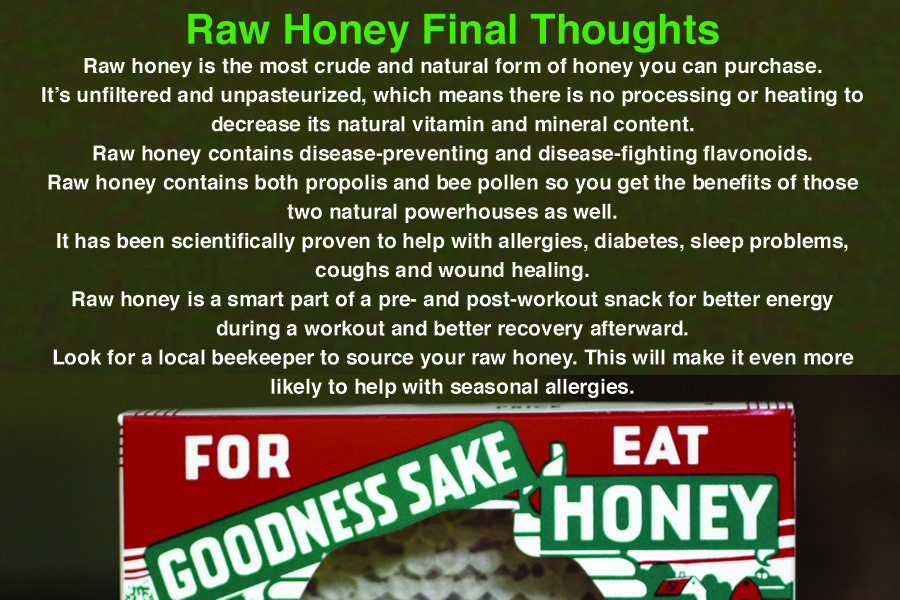 Raw Honey Final Thoughts

Raw honey is the most crude and natural form of honey you can purchase.
It's unfiltered and unpasteurized, which means there is no processing or heating to decrease its natural vitamin and mineral content.
Raw honey contains disease-preventing and disease-fighting flavonoids.
Raw honey contains both propolis and bee pollen so you get the benefits of those two natural powerhouses as well.
It has been scientifically proven to help with allergies, diabetes, sleep problems, coughs and wound healing.
Raw honey is a smart part of a pre- and post-workout snack for better energy during a workout and better recovery afterward.
Look for a local beekeeper to source your raw honey. This will make it even more likely to help with seasonal allergies.

PRICE

FOR GOODNESS SAKE EAT HONEY